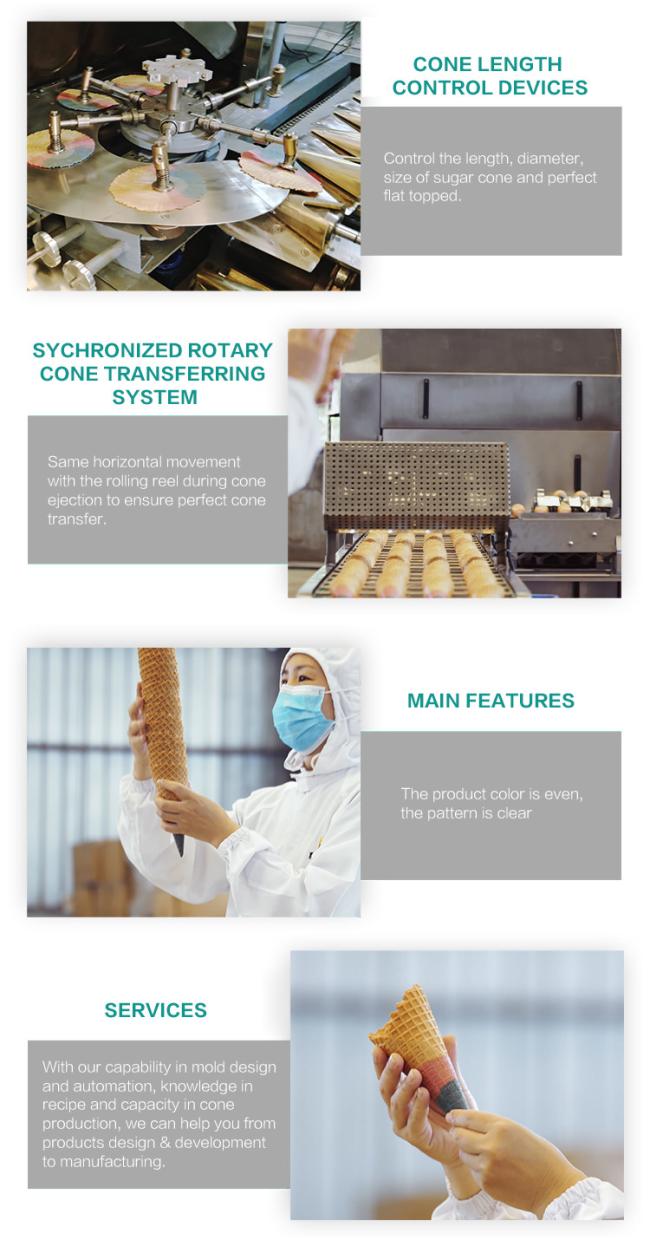 CONE LENGTH CONTROL DEVICES

Control the length, diameter, size of sugar cone and perfect flat topped.

SYCHRONIZED ROTARY CONE TRANSFERRING SYSTEM

Same horizontal movement with the rolling reel during cone ejection to ensure perfect cone transfer.

MAIN FEATURES

The product color is even, the pattern is clear

SERVICES

With our capability in mold design and automation, knowledge in recipe and capacity in cone production, we can help you from products design & development to manufacturing.